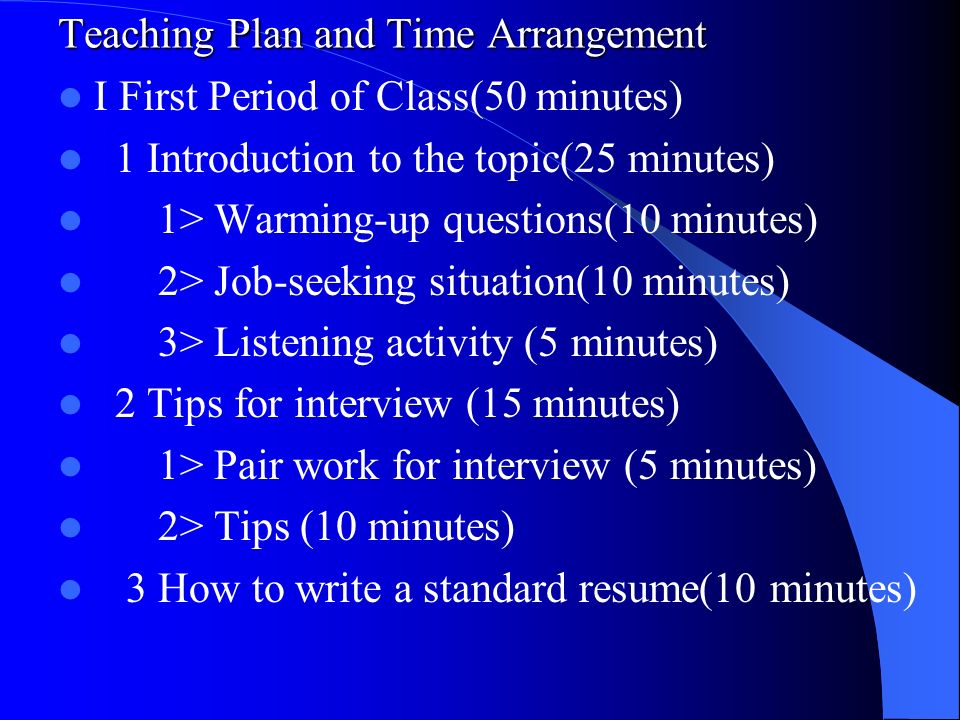 Teaching Plan and Time Arrangement

- I First Period of Class(50 minutes)
- 1 Introduction to the topic(25 minutes)
- 1> Warming-up questions(10 minutes)
- 2> Job-seeking situation(10 minutes)
- 3> Listening activity (5 minutes)
- 2 Tips for interview (15 minutes)
- 1> Pair work for interview (5 minutes)
- 2> Tips (10 minutes)
- 3 How to write a standard resume(10 minutes)